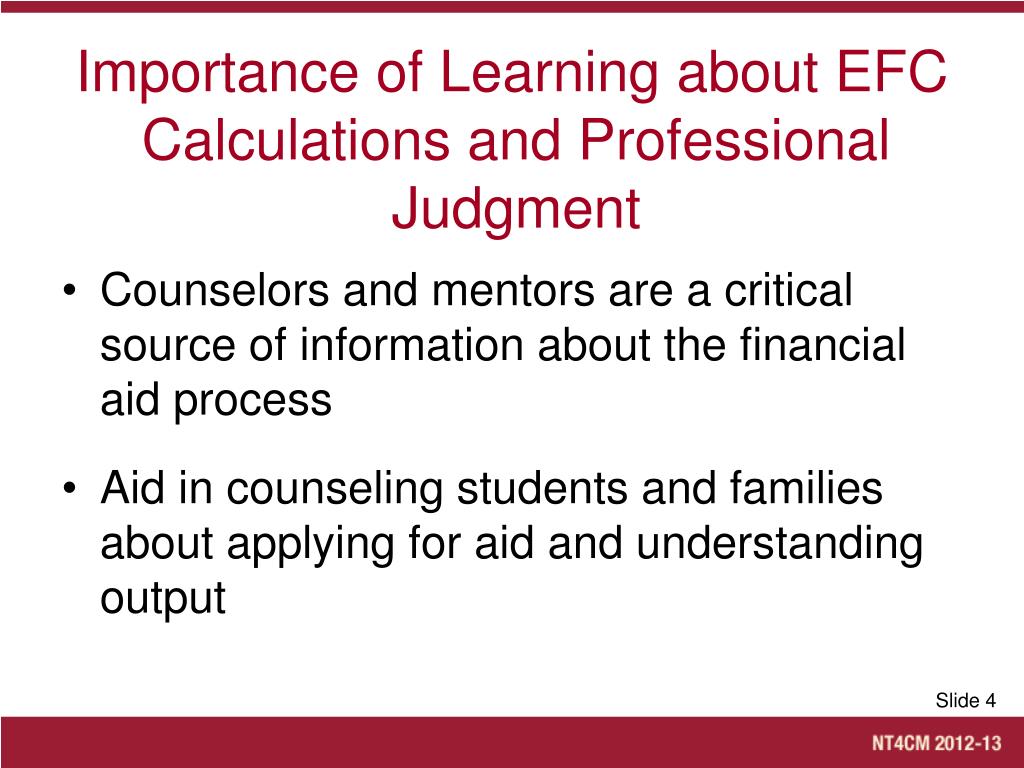 Importance of Learning about EFC Calculations and Professional Judgment

• Counselors and mentors are a critical source of information about the financial aid process

• Aid in counseling students and families about applying for aid and understanding output

Slide 4

NT4CM 2012-13